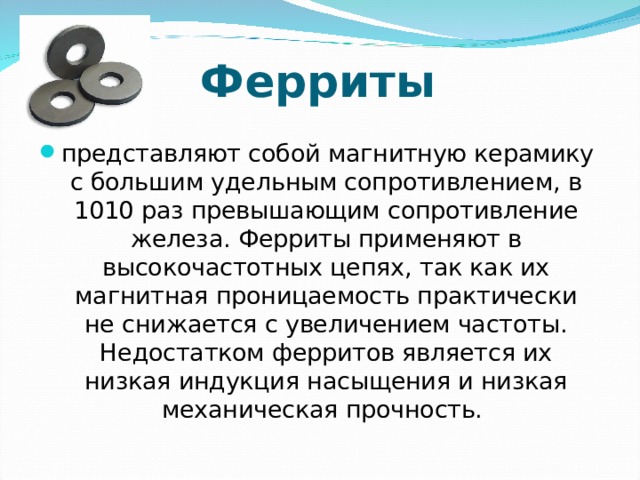 Ферриты

представляют собой магнитную керамику с большим удельным сопротивлением, в 1010 раз превышающим сопротивление железа. Ферриты применяют в высокочастотных цепях, так как их магнитная проницаемость практически не снижается с увеличением частоты. Недостатком ферритов является их низкая индукция насыщения и низкая механическая прочность.